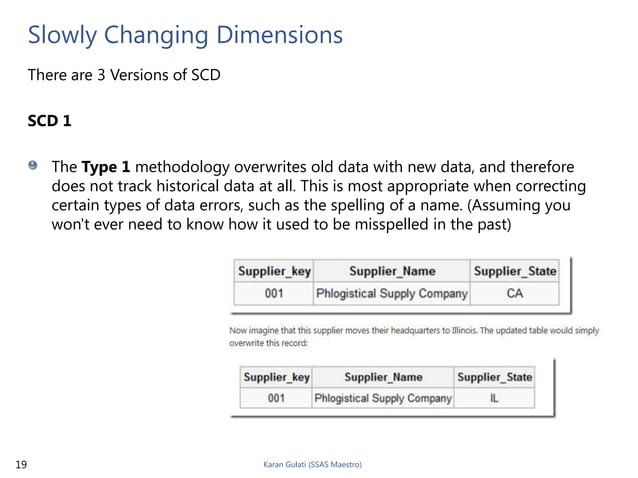 Slowly Changing Dimensions

There are 3 Versions of SCD

SCD 1

The Type 1 methodology overwrites old data with new data, and therefore does not track historical data at all. This is most appropriate when correcting certain types of data errors, such as the spelling of a name. (Assuming you won't ever need to know how it used to be misspelled in the past)

| Supplier_key | Supplier_Name | Supplier_State |
|---|---|---|
| 001 | Phlogistical Supply Company | CA |

Now imagine that this supplier moves their headquarters to Illinois. The updated table would simply overwrite this record:

| Supplier_key | Supplier_Name | Supplier_State |
|---|---|---|
| 001 | Phlogistical Supply Company | IL |

19

Karan Gulati (SSAS Maestro)